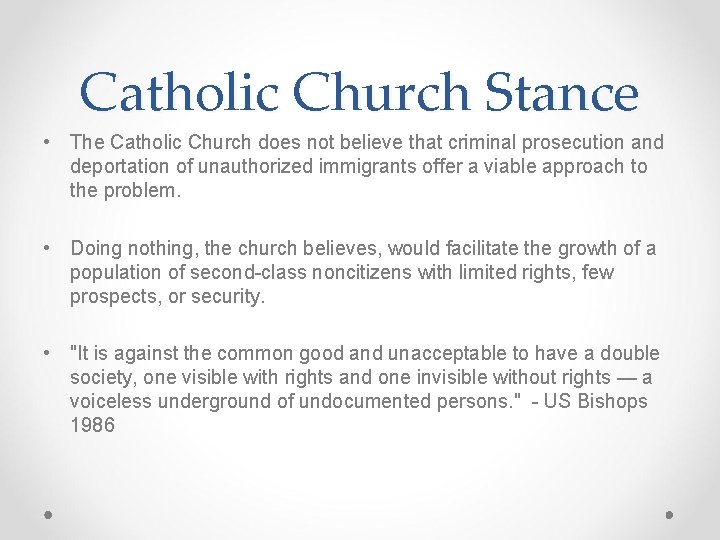 Catholic Church Stance

• The Catholic Church does not believe that criminal prosecution and deportation of unauthorized immigrants offer a viable approach to the problem.

• Doing nothing, the church believes, would facilitate the growth of a population of second-class noncitizens with limited rights, few prospects, or security.

• "It is against the common good and unacceptable to have a double society, one visible with rights and one invisible without rights — a voiceless underground of undocumented persons." - US Bishops 1986